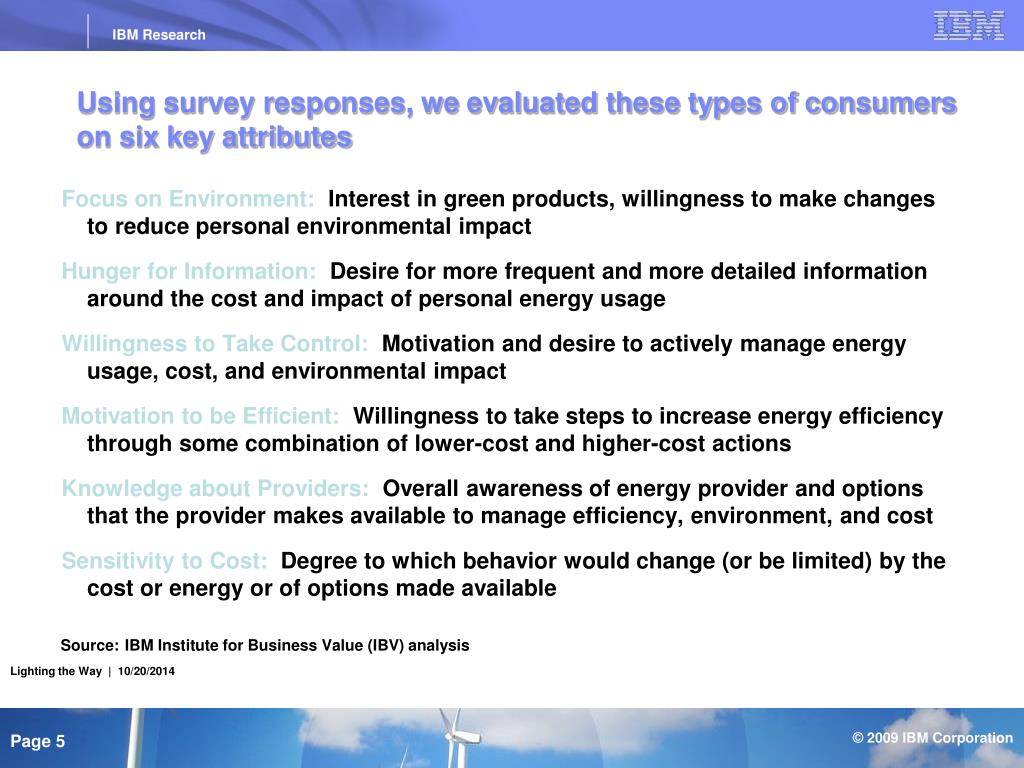 IBM Research

IBM

Using survey responses, we evaluated these types of consumers on six key attributes

Focus on Environment: Interest in green products, willingness to make changes to reduce personal environmental impact

Hunger for Information: Desire for more frequent and more detailed information around the cost and impact of personal energy usage

Willingness to Take Control: Motivation and desire to actively manage energy usage, cost, and environmental impact

Motivation to be Efficient: Willingness to take steps to increase energy efficiency through some combination of lower-cost and higher-cost actions

Knowledge about Providers: Overall awareness of energy provider and options that the provider makes available to manage efficiency, environment, and cost

Sensitivity to Cost: Degree to which behavior would change (or be limited) by the cost or energy or of options made available

Source: IBM Institute for Business Value (IBV) analysis

Lighting the Way | 10/20/2014

Page 5

© 2009 IBM Corporation